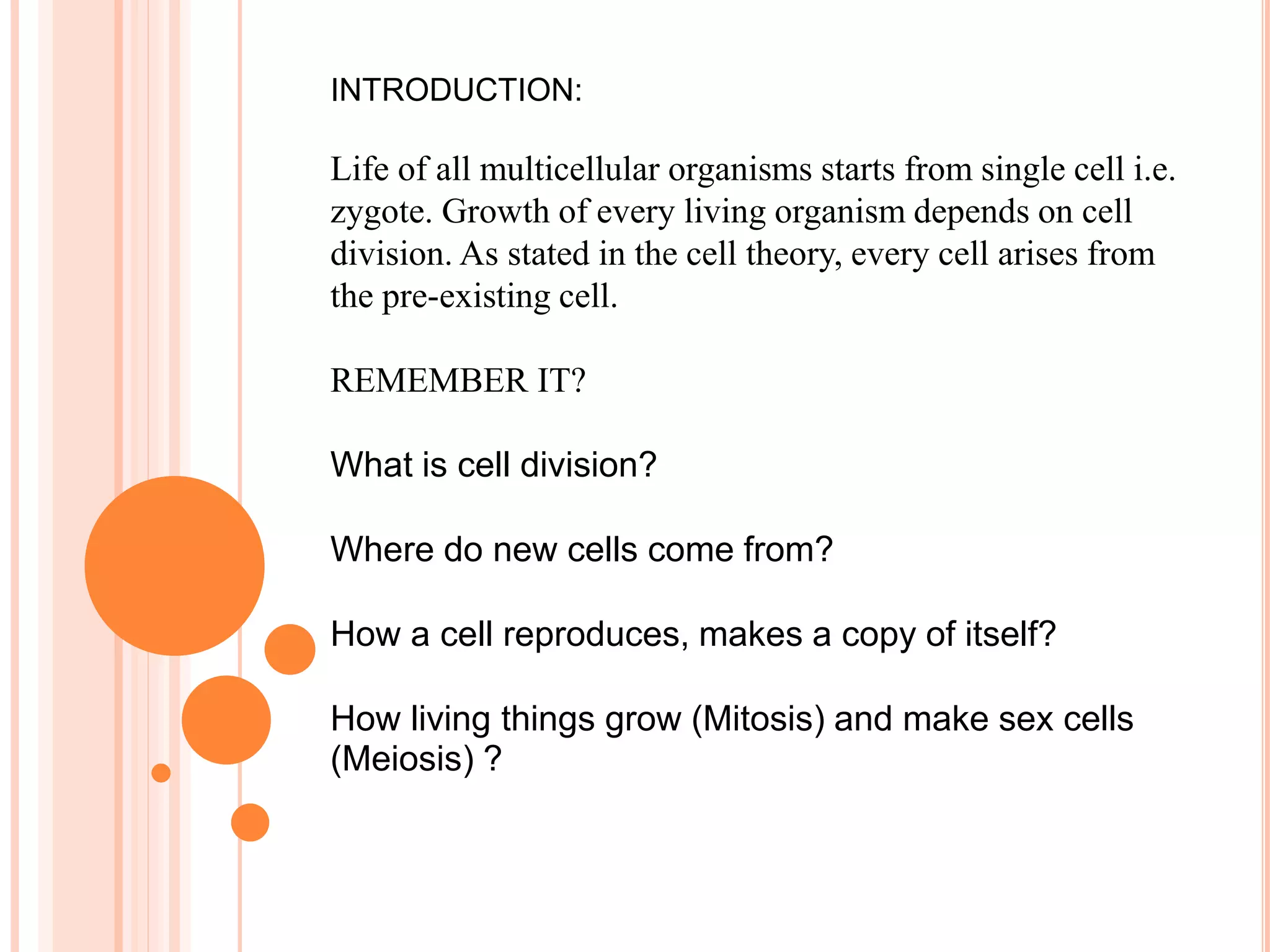 INTRODUCTION:

Life of all multicellular organisms starts from single cell i.e. zygote. Growth of every living organism depends on cell division. As stated in the cell theory, every cell arises from the pre-existing cell.

REMEMBER IT?

What is cell division?

Where do new cells come from?

How a cell reproduces, makes a copy of itself?

How living things grow (Mitosis) and make sex cells (Meiosis) ?